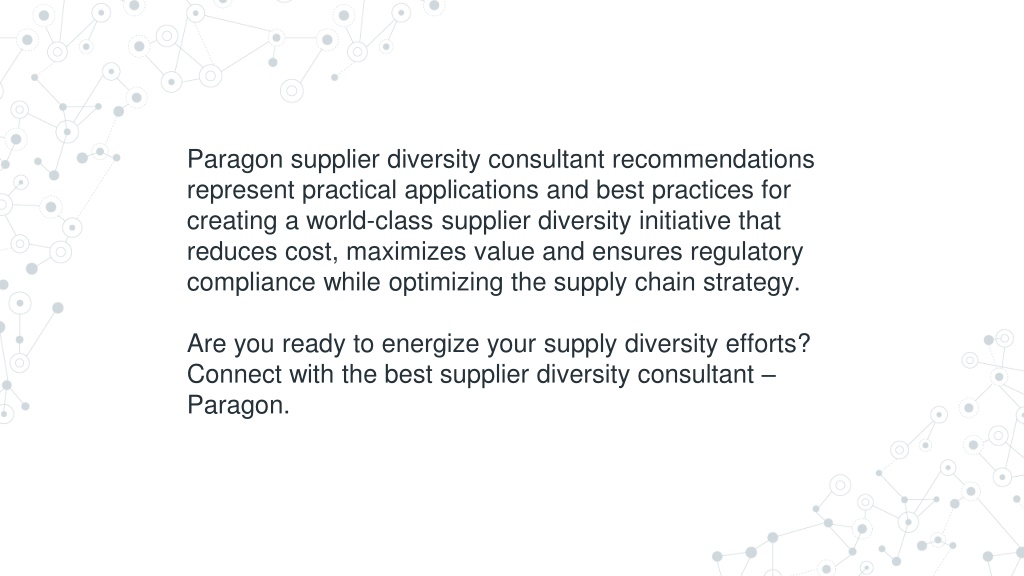 Paragon supplier diversity consultant recommendations represent practical applications and best practices for creating a world-class supplier diversity initiative that reduces cost, maximizes value and ensures regulatory compliance while optimizing the supply chain strategy.

Are you ready to energize your supply diversity efforts? Connect with the best supplier diversity consultant – Paragon.